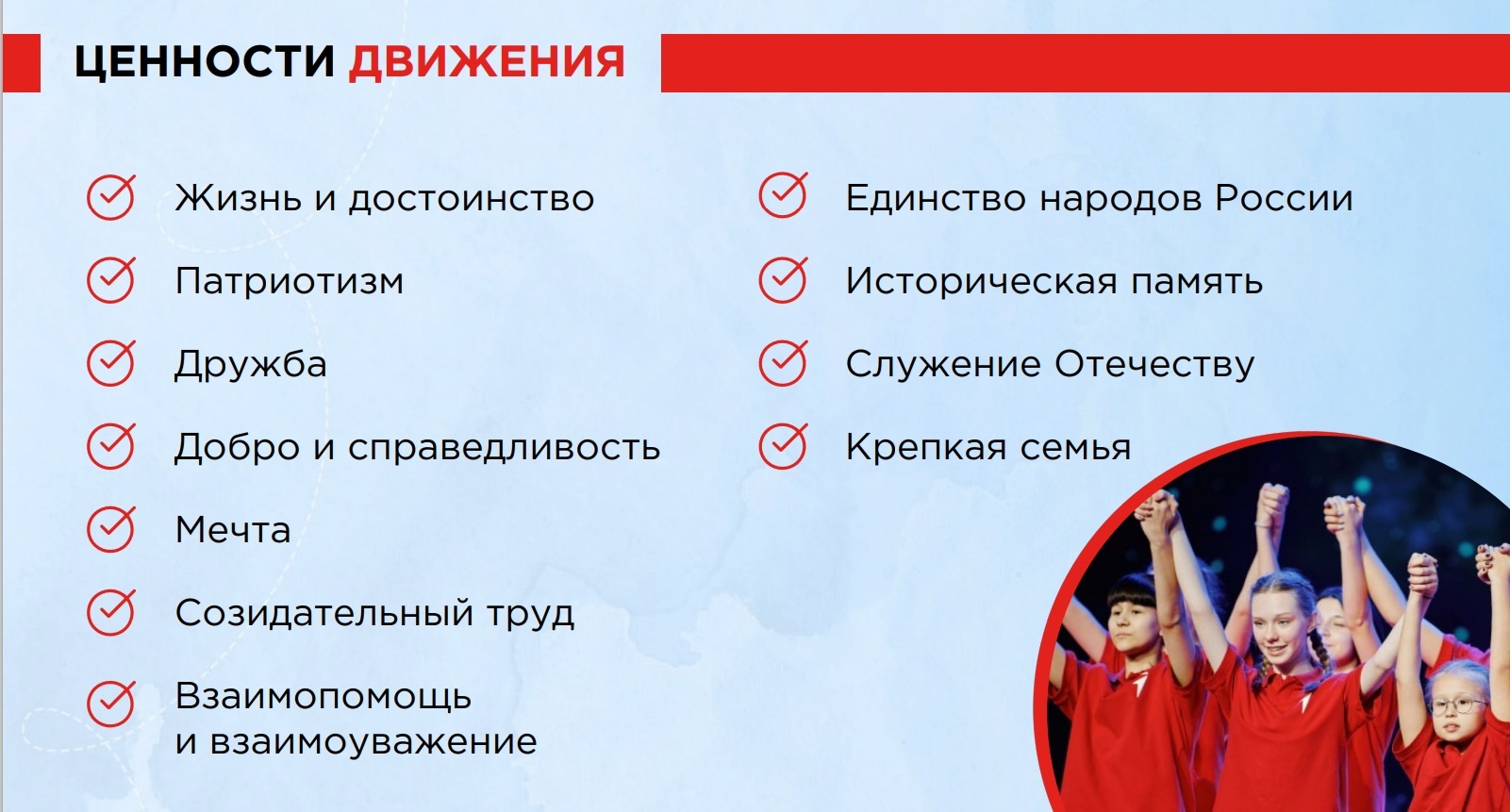 ЦЕННОСТИ ДВИЖЕНИЯ

Жизнь и достоинство

Патриотизм

Дружба

Добро и справедливость

Мечта

Созидательный труд

Взаимопомощь и взаимоуважение

Единство народов России

Историческая память

Служение Отечеству

Крепкая семья